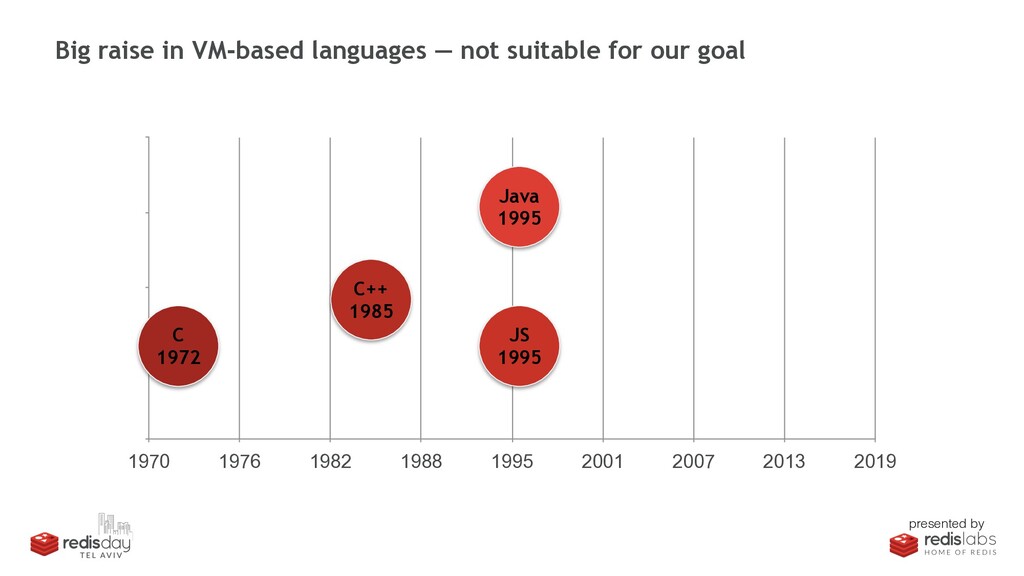 Big raise in VM-based languages — not suitable for our goal

Java
1995

C++
1985

C
1972

JS
1995

1970 1976 1982 1988 1995 2001 2007 2013 2019

redisday
TEL AVIV

presented by
redislabs
HOME OF REDIS